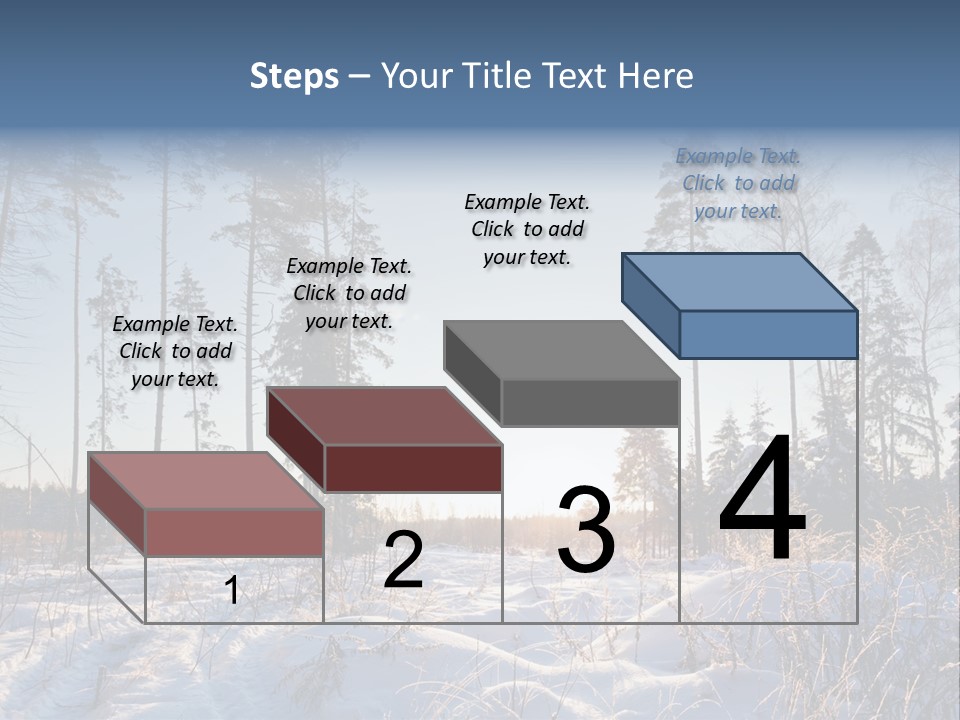 Steps – Your Title Text Here

Example Text. Click to add your text.

Example Text. Click to add your text.

Example Text. Click to add your text.

Example Text. Click to add your text.

1

2

3

4